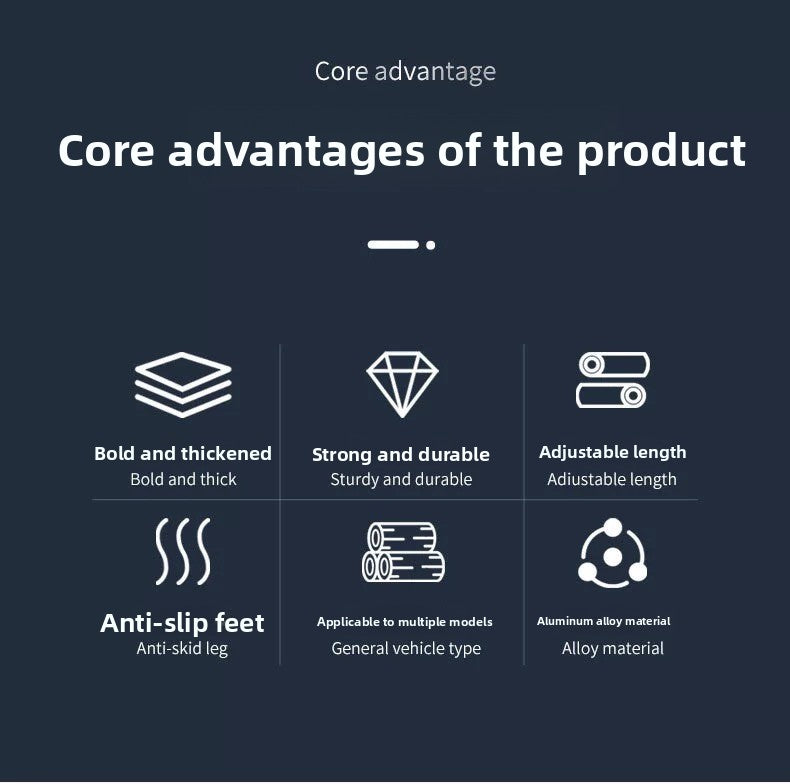 Core advantage

Core advantages of the product

Bold and thickened
Bold and thick

Strong and durable
Sturdy and durable

Adjustable length
Adiustable length

Anti-slip feet
Anti-skid leg

Applicable to multiple models
General vehicle type

Aluminum alloy material
Alloy material